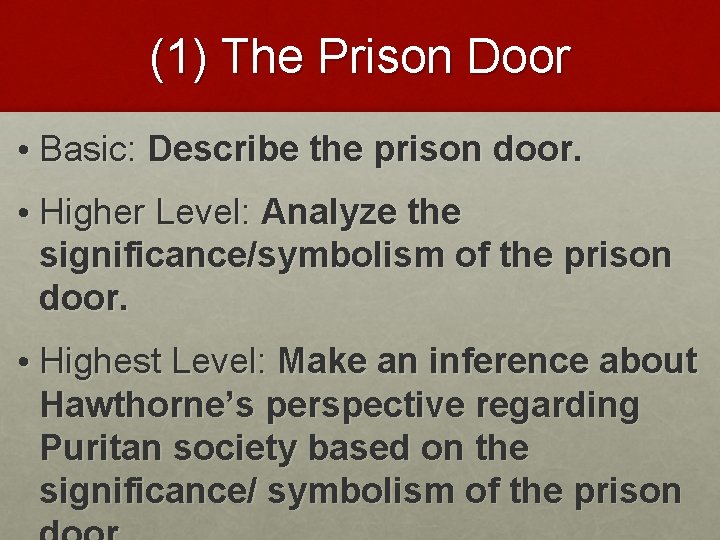 (1) The Prison Door

• Basic: Describe the prison door.

• Higher Level: Analyze the significance/symbolism of the prison door.

• Highest Level: Make an inference about Hawthorne's perspective regarding Puritan society based on the significance/ symbolism of the prison door.